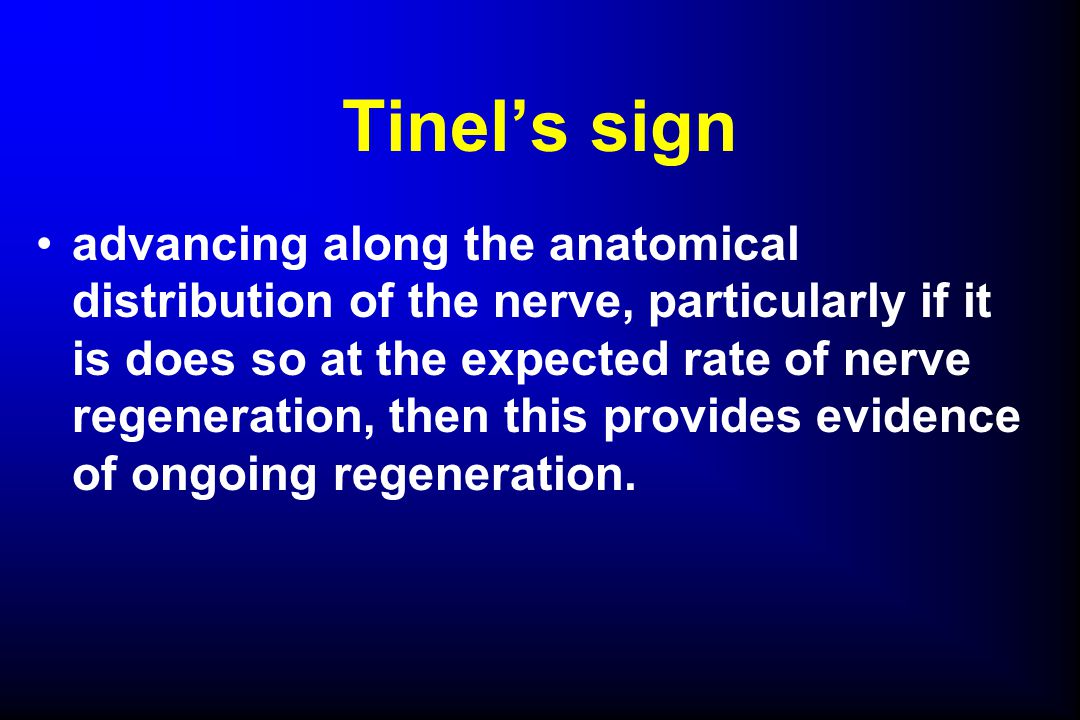 Tinel’s sign

• advancing along the anatomical distribution of the nerve, particularly if it is does so at the expected rate of nerve regeneration, then this provides evidence of ongoing regeneration.